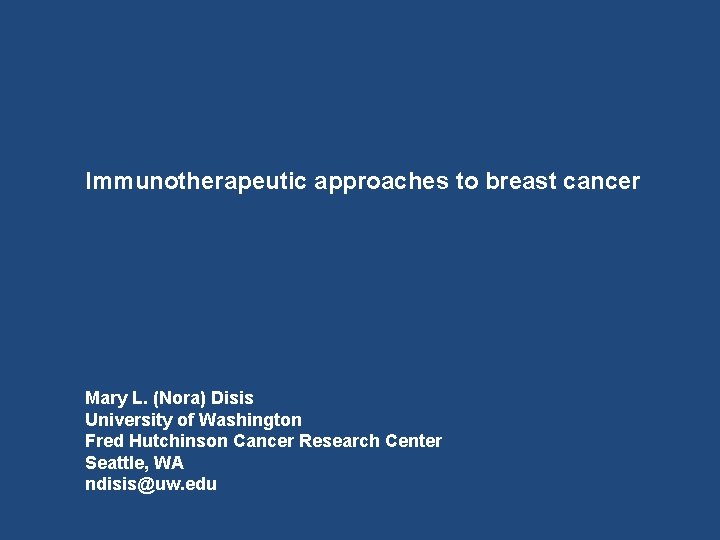 Immunotherapeutic approaches to breast cancer

Mary L. (Nora) Disis
University of Washington
Fred Hutchinson Cancer Research Center
Seattle, WA
ndisis@uw.edu